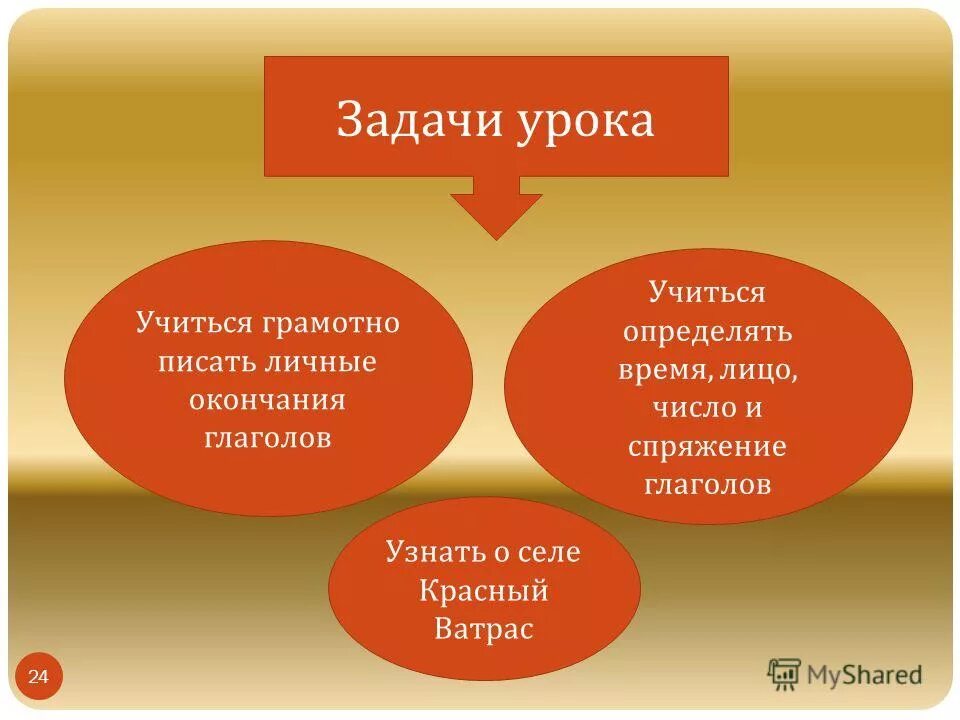 Задачи урока

Учиться грамотно писать личные окончания глаголов

Учиться определять время, лицо, число и спряжение глаголов

Узнать о селе Красный Ватрас

24

MyShared